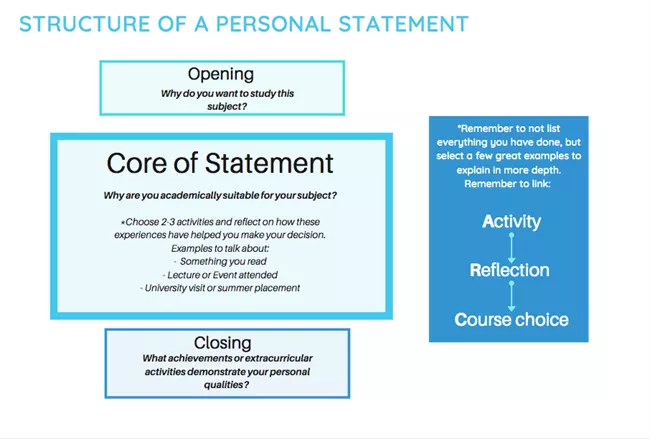 STRUCTURE OF A PERSONAL STATEMENT

Opening
Why do you want to study this subject?

Core of Statement
Why are you academically suitable for your subject?

*Choose 2-3 activities and reflect on how these experiences have helped you make your decision.
Examples to talk about:
- Something you read
- Lecture or Event attended
- University visit or summer placement

Closing
What achievements or extracurricular activities demonstrate your personal qualities?

*Remember to not list everything you have done, but select a few great examples to explain in more depth.
Remember to link:

Activity
Reflection
Course choice